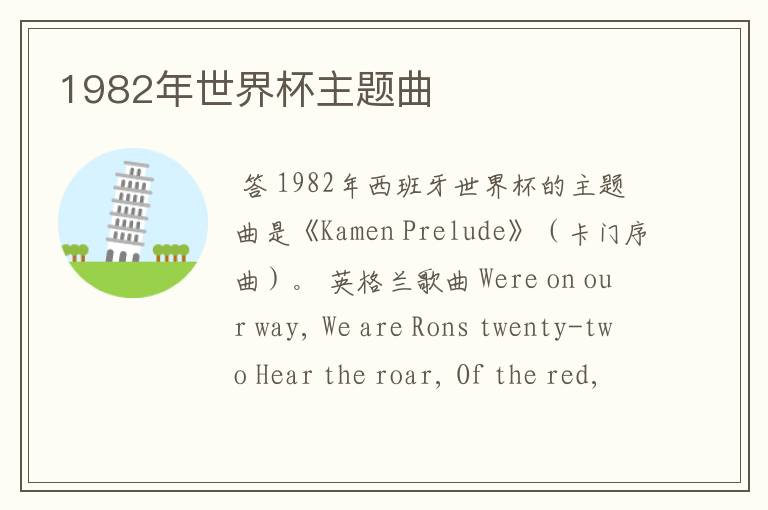 1982年世界杯主题曲

答 1982年西班牙世界杯的主题曲是《Kamen Prelude》（卡门序曲）。 英格兰歌曲 Were on our way, We are Rons twenty-two Hear the roar, Of the red,